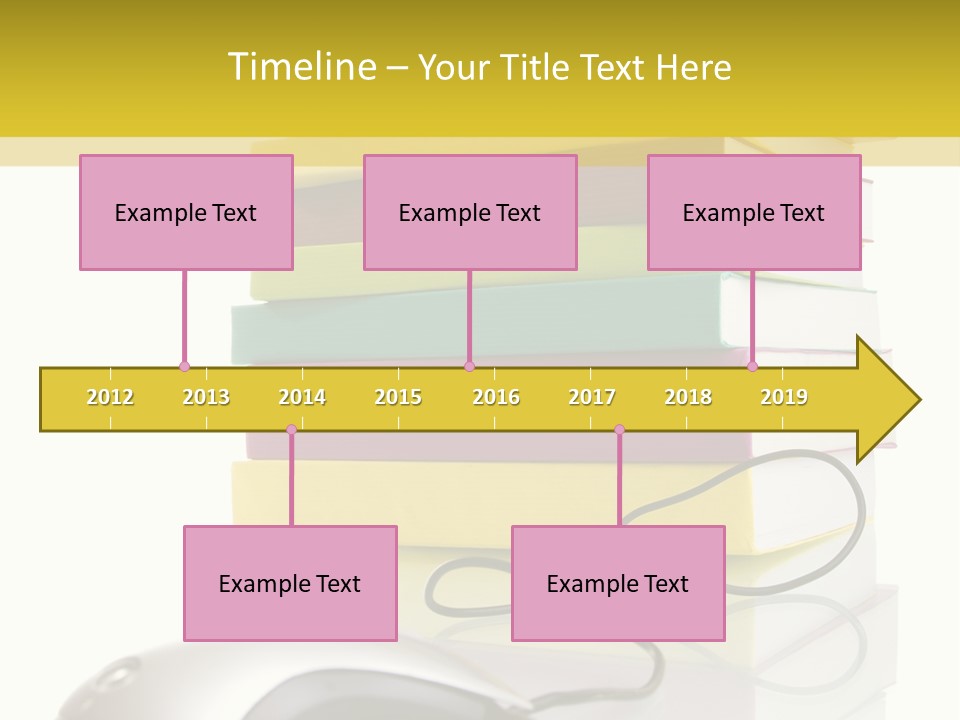 Timeline – Your Title Text Here

Example Text

Example Text

Example Text

2012 2013 2014 2015 2016 2017 2018 2019

Example Text

Example Text